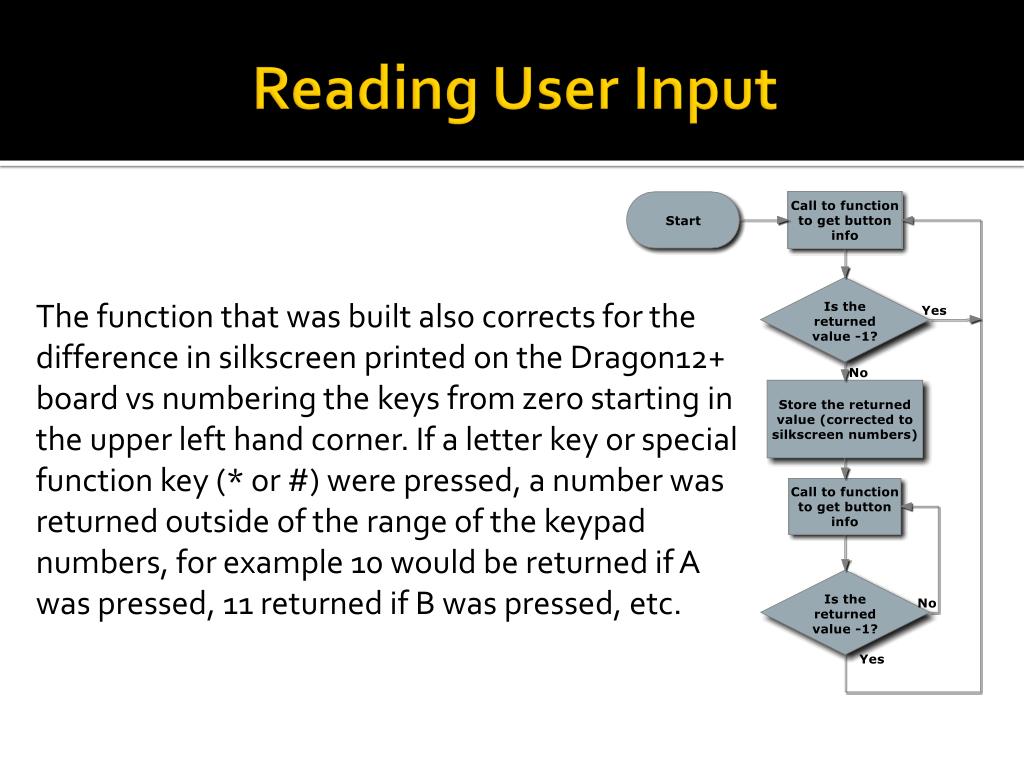 Reading User Input

The function that was built also corrects for the difference in silkscreen printed on the Dragon12+ board vs numbering the keys from zero starting in the upper left hand corner. If a letter key or special function key (* or #) were pressed, a number was returned outside of the range of the keypad numbers, for example 10 would be returned if A was pressed, 11 returned if B was pressed, etc.

Start

Call to function to get button info

Is the returned value -1?

Yes

No

Store the returned value (corrected to silkscreen numbers)

Call to function to get button info

Is the returned value -1?

No

Yes